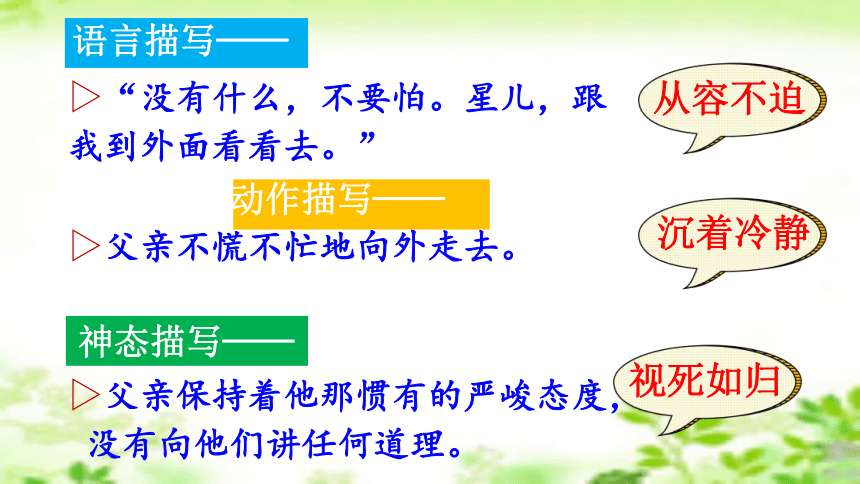 语言描写——

▷“没有什么，不要怕。星儿，跟我到外面看看去。”

从容不迫

动作描写——

▷父亲不慌不忙地向外走去。

沉着冷静

神态描写——

▷父亲保持着他那惯有的严峻态度，没有向他们讲任何道理。

视死如归